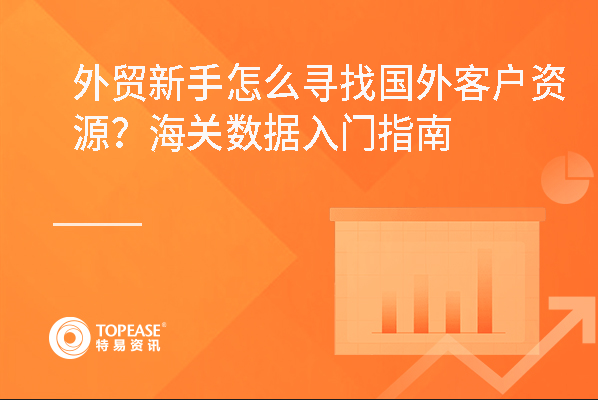 外贸新手怎么寻找国外客户资源？海关数据入门指南

TOPEASE®
特易资讯